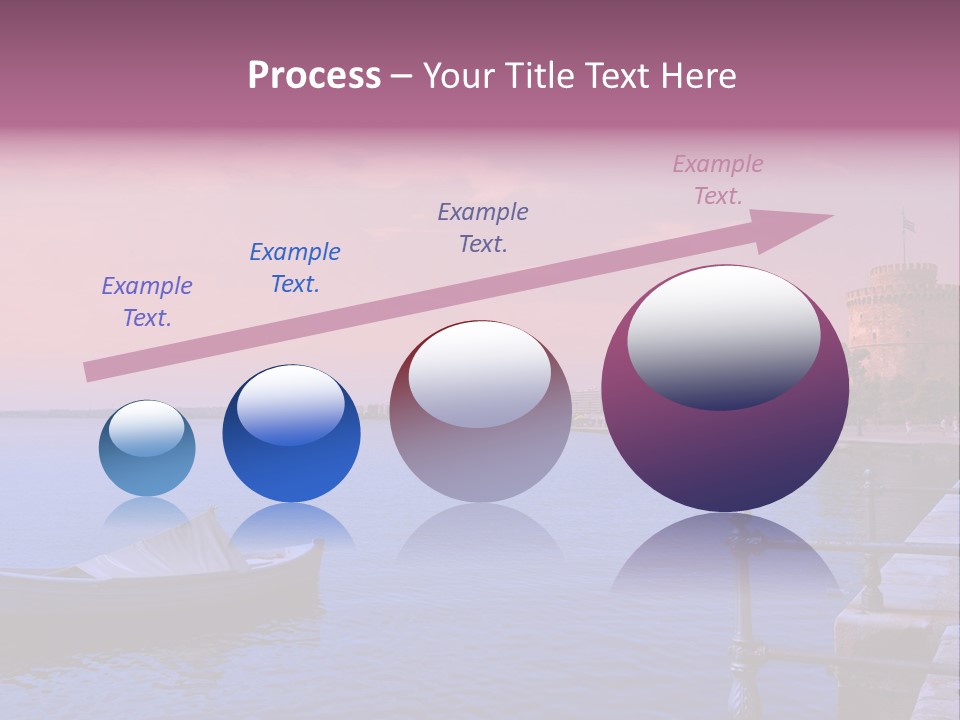 Process – Your Title Text Here

Example Text.

Example Text.

Example Text.

Example Text.